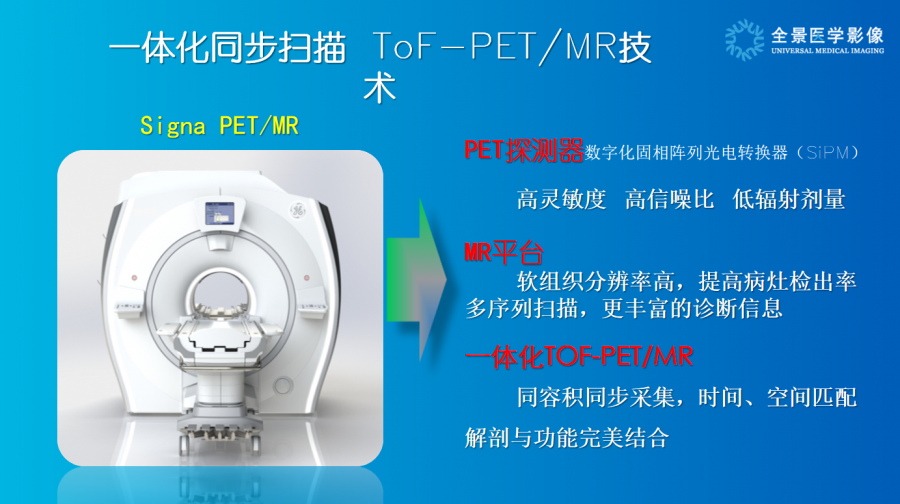 一体化同步扫描 ToF-PET/MR技术

全景医学影像
UNIVERSAL MEDICAL IMAGING

Signa PET/MR

PET探测器数字化固相阵列光电转换器（SiPM）

高灵敏度 高信噪比 低辐射剂量

MR平台

软组织分辨率高，提高病灶检出率
多序列扫描，更丰富的诊断信息

一体化TOF-PET/MR

同容积同步采集，时间、空间匹配

解剖与功能完美结合